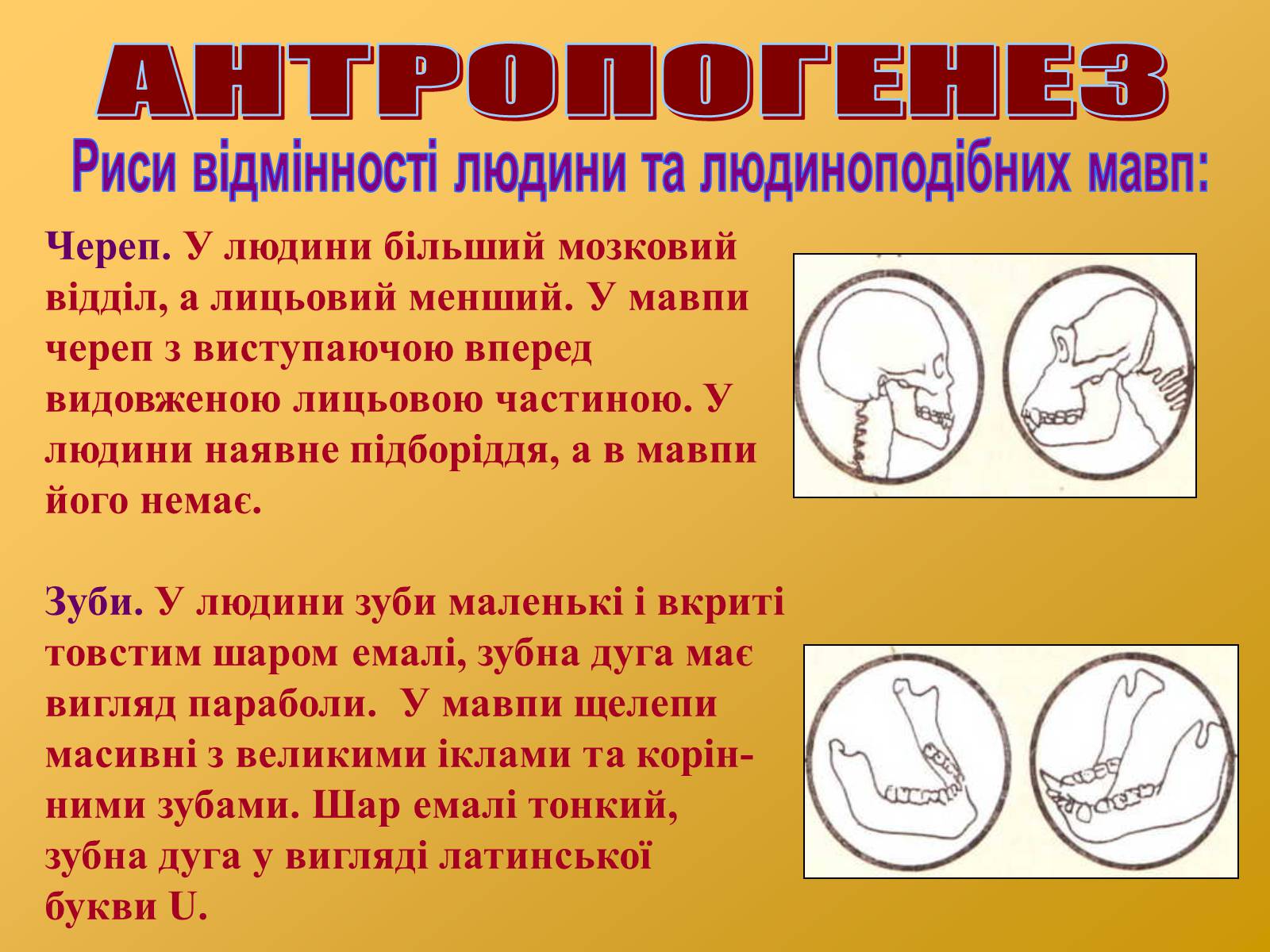 АНТРОПОГЕНЕЗ

Риси відмінності людини та людиноподібних мавп:

Череп. У людини більший мозковий відділ, а лицьовий менший. У мавпи череп з виступаючою вперед видовженою лицьовою частиною. У людини наявне підборіддя, а в мавпи його немає.

Зуби. У людини зуби маленькі і вкриті товстим шаром емалі, зубна дуга має вигляд параболи. У мавпи щелепи масивні з великими іклами та корінними зубами. Шар емалі тонкий, зубна дуга у вигляді латинської букви U.